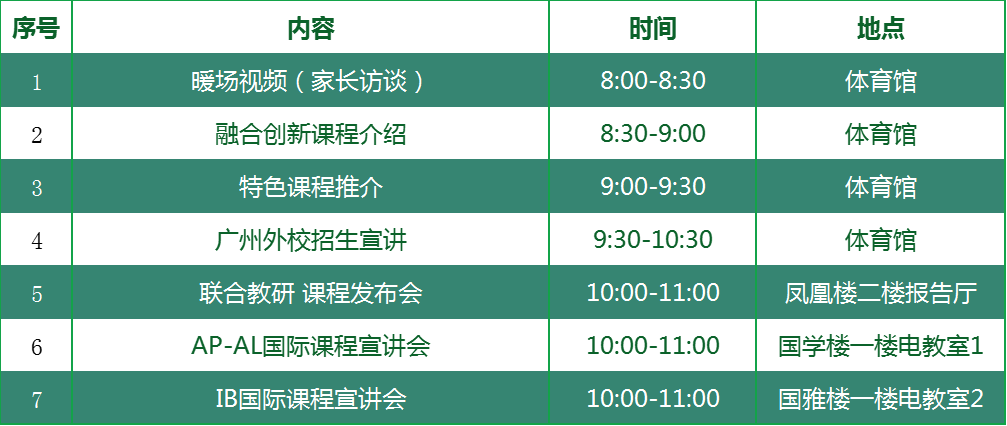 | 序号 | 内容 | 时间 | 地点 |
|---|---|---|---|
| 1 | 暖场视频（家长访谈） | 8:00-8:30 | 体育馆 |
| 2 | 融合创新课程介绍 | 8:30-9:00 | 体育馆 |
| 3 | 特色课程推介 | 9:00-9:30 | 体育馆 |
| 4 | 广州外校招生宣讲 | 9:30-10:30 | 体育馆 |
| 5 | 联合教研 课程发布会 | 10:00-11:00 | 凤凰楼二楼报告厅 |
| 6 | AP-AL国际课程宣讲会 | 10:00-11:00 | 国学楼一楼电教室1 |
| 7 | IB国际课程宣讲会 | 10:00-11:00 | 国雅楼一楼电教室2 |